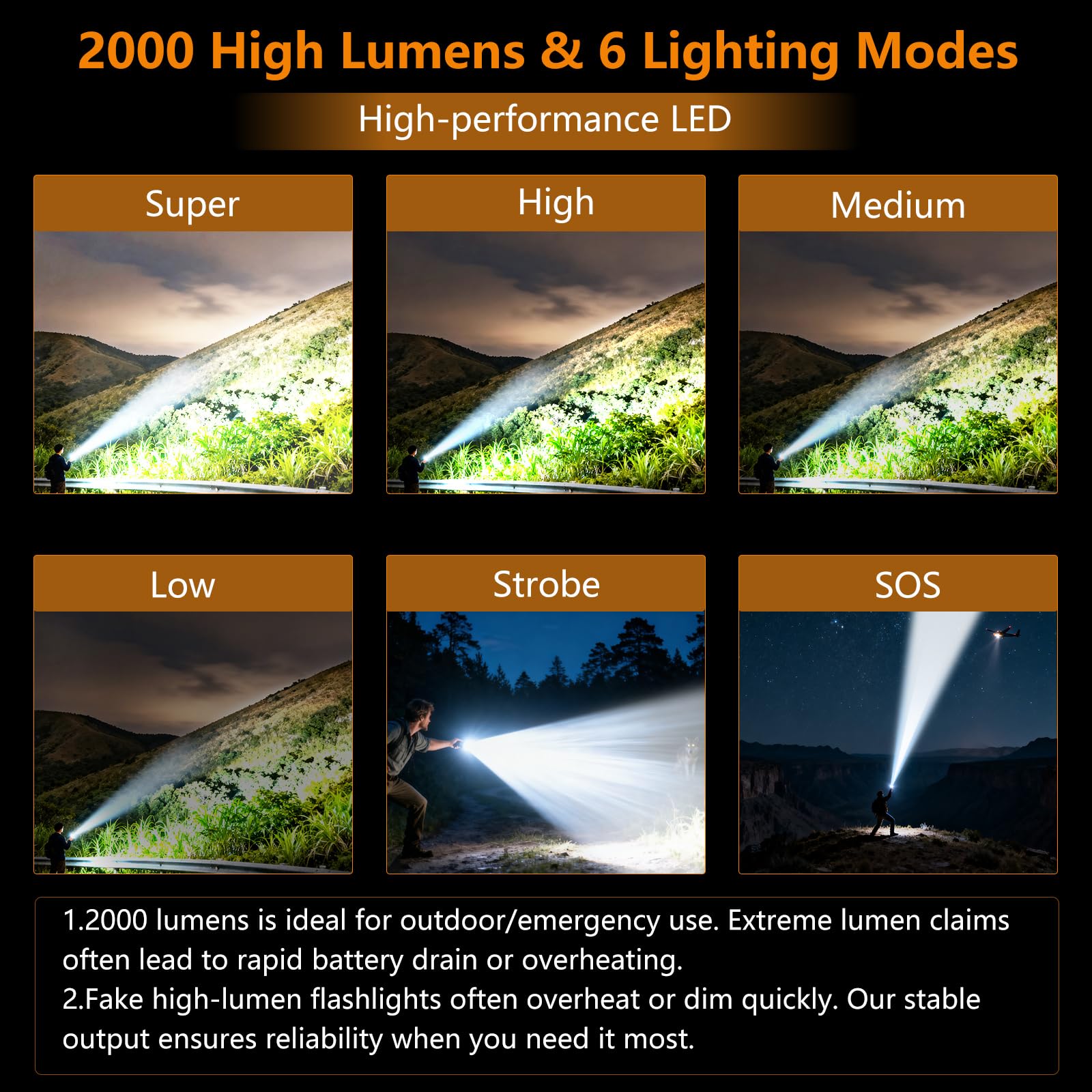 2000 High Lumens & 6 Lighting Modes

High-performance LED

Super

High

Medium

Low

Strobe

SOS

1.2000 lumens is ideal for outdoor/emergency use. Extreme lumen claims often lead to rapid battery drain or overheating.
2.Fake high-lumen flashlights often overheat or dim quickly. Our stable output ensures reliability when you need it most.